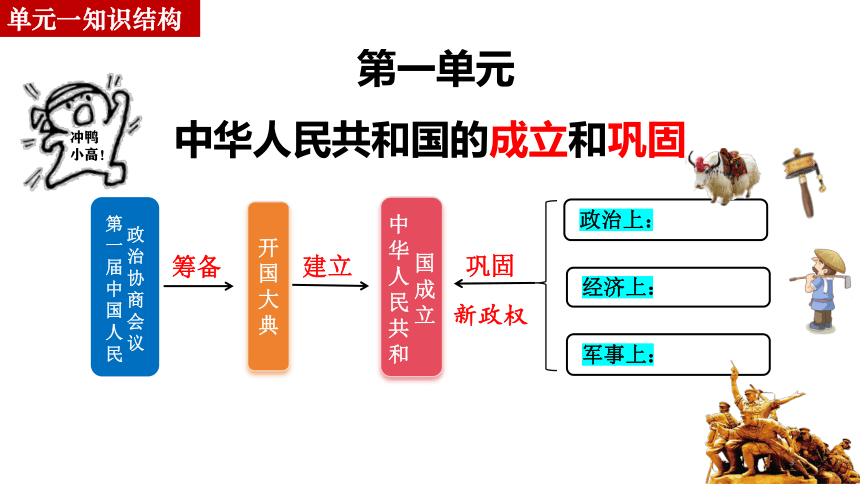 单元一知识结构

第一单元

中华人民共和国的成立和巩固

冲鸭小高!

第一届中国人民政治协商会议

筹备

开国大典

建立

中华人民共和国成立

巩固

新政权

政治上:

经济上:

军事上: